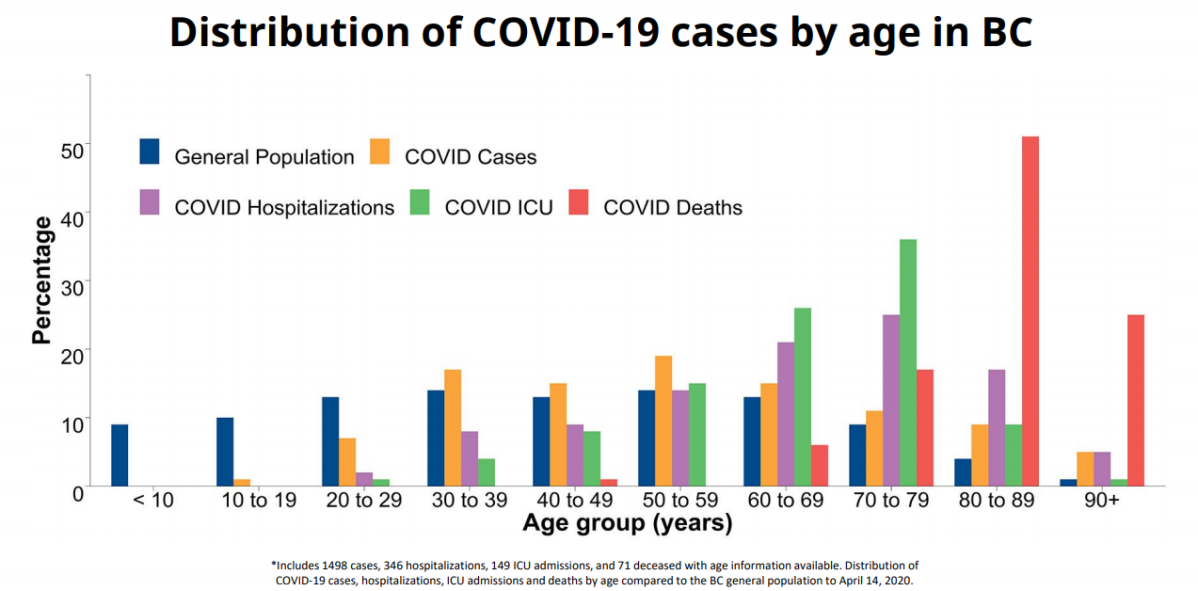 Distribution of COVID-19 cases by age in BC

General Population
COVID Cases
COVID Hospitalizations
COVID ICU
COVID Deaths

Percentage

50
40
30
20
10
0

< 10
10 to 19
20 to 29
30 to 39
40 to 49
50 to 59
60 to 69
70 to 79
80 to 89
90+

Age group (years)

*Includes 1498 cases, 346 hospitalizations, 149 ICU admissions, and 71 deceased with age information available. Distribution of COVID-19 cases, hospitalizations, ICU admissions and deaths by age compared to the BC general population to April 14, 2020.